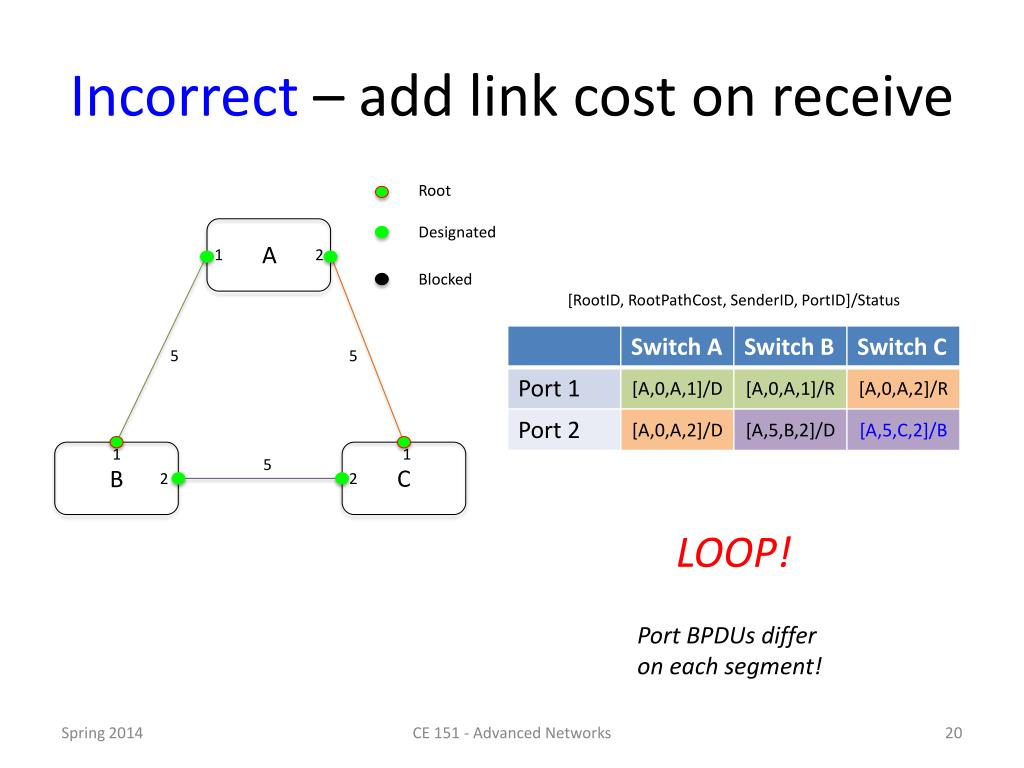 Incorrect – add link cost on receive

Root

Designated

Blocked

1 A 2

5

5

1
B 2

5

1
2 C

[RootID, RootPathCost, SenderID, PortID]/Status

| | Switch A | Switch B | Switch C |
|---|---|---|---|
| Port 1 | [A,0,A,1]/D | [A,0,A,1]/R | [A,0,A,2]/R |
| Port 2 | [A,0,A,2]/D | [A,5,B,2]/D | [A,5,C,2]/B |

LOOP!

Port BPDUs differ on each segment!

Spring 2014

CE 151 - Advanced Networks

20